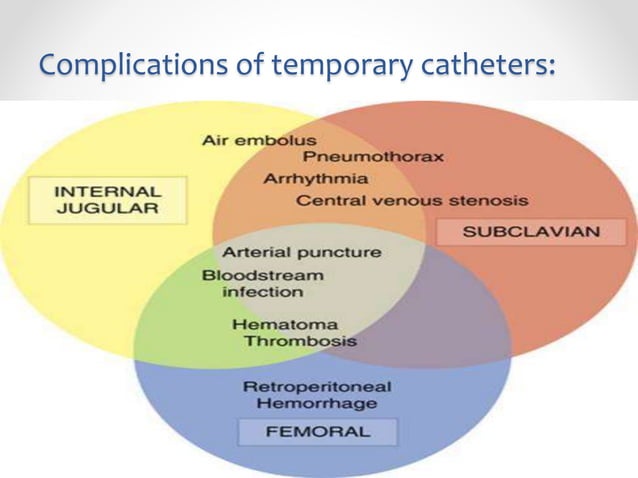 Complications of temporary catheters:

INTERNAL JUGULAR

Air embolus
Pneumothorax
Arrhythmia
Central venous stenosis

SUBCLAVIAN

Arterial puncture
Bloodstream infection
Hematoma
Thrombosis

Retroperitoneal Hemorrhage

FEMORAL